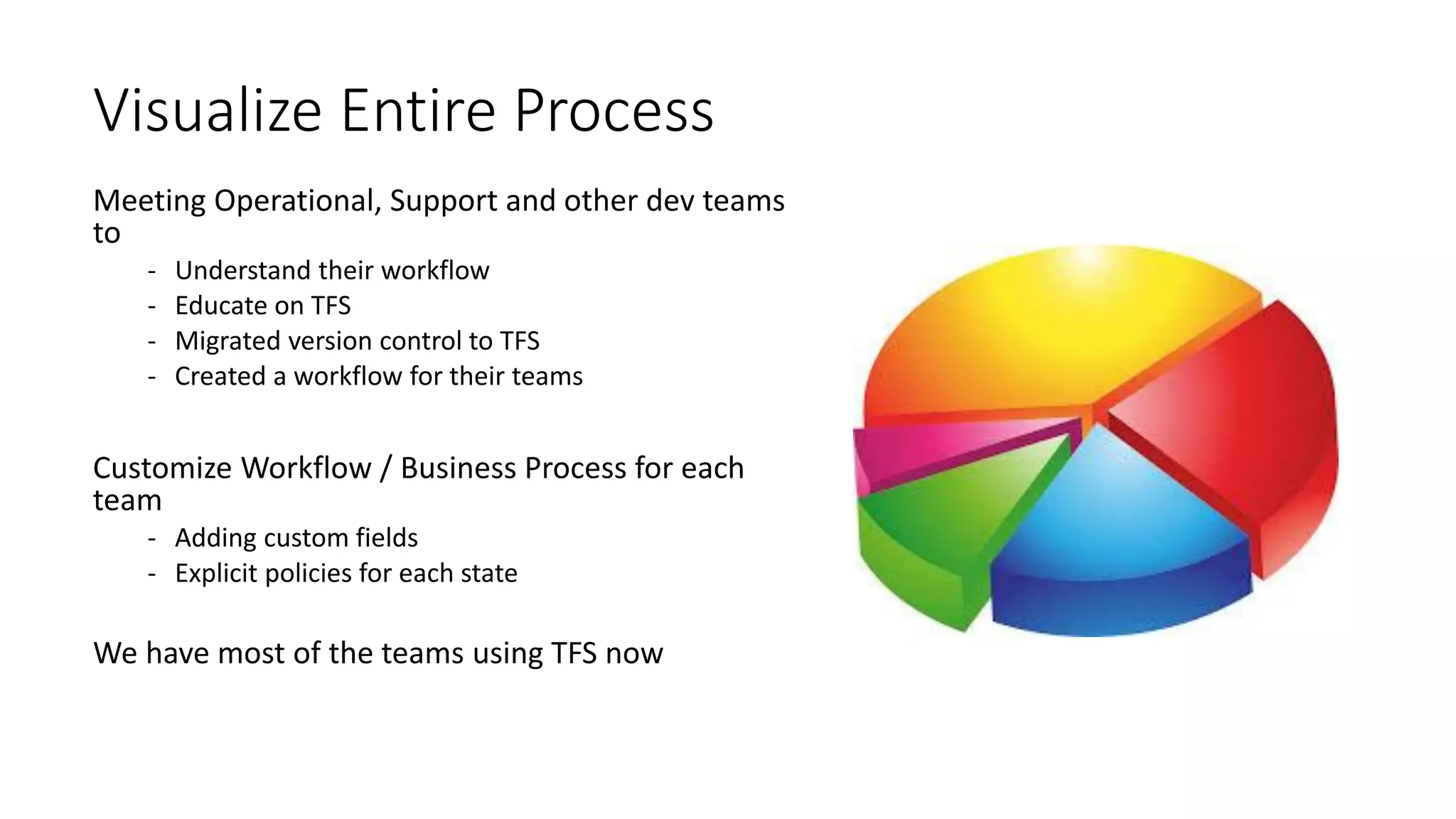 Visualize Entire Process

Meeting Operational, Support and other dev teams to

- Understand their workflow
- Educate on TFS
- Migrated version control to TFS
- Created a workflow for their teams

Customize Workflow / Business Process for each team

- Adding custom fields
- Explicit policies for each state

We have most of the teams using TFS now